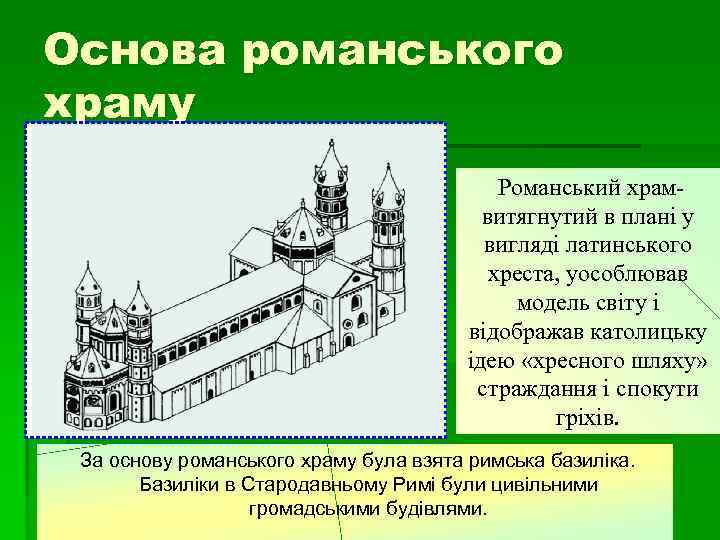 Основа романського храму

Романський храм- витягнутий в плані у вигляді латинського хреста, уособлював модель світу і відображав католицьку ідею «хресного шляху» страждання і спокути гріхів.

За основу романського храму була взята римська базиліка. Базиліки в Стародавньому Римі були цивільними громадськими будівлями.